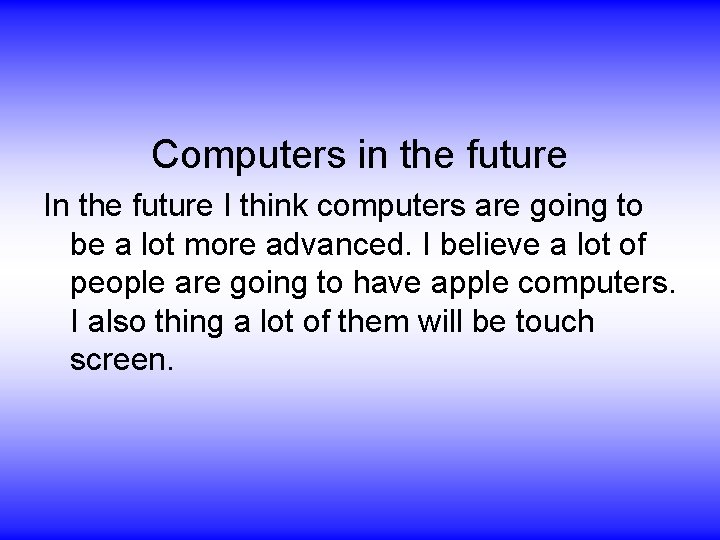 Computers in the future

In the future I think computers are going to be a lot more advanced. I believe a lot of people are going to have apple computers. I also thing a lot of them will be touch screen.